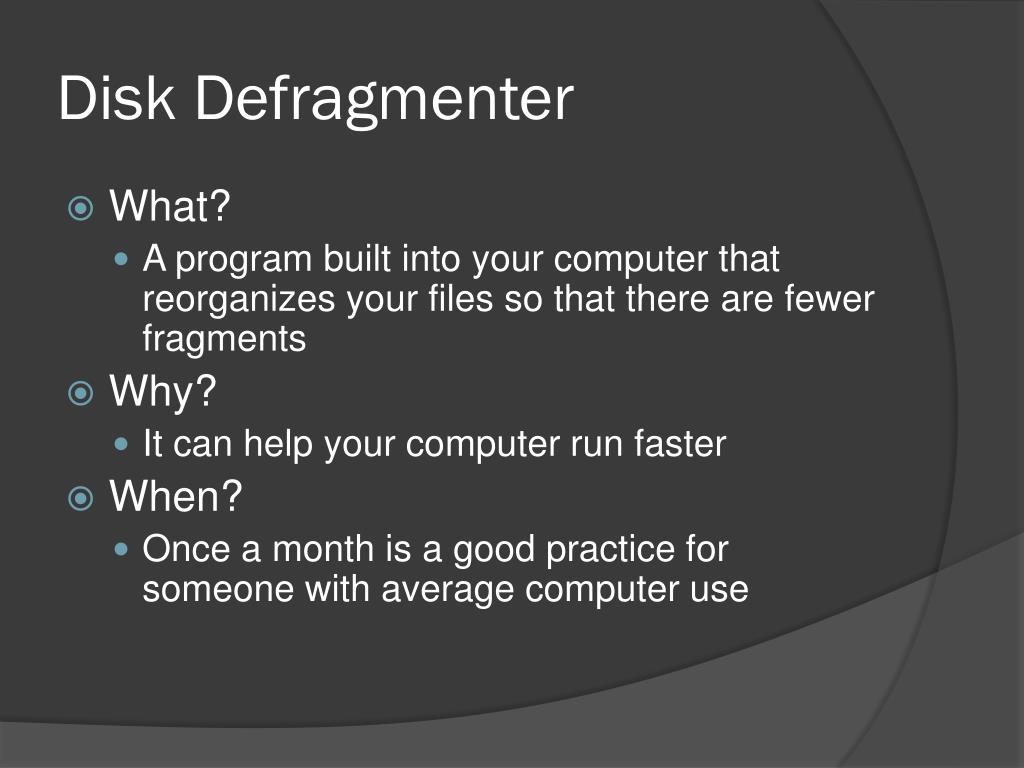 Disk Defragmenter

What?

A program built into your computer that reorganizes your files so that there are fewer fragments

Why?

It can help your computer run faster

When?

Once a month is a good practice for someone with average computer use